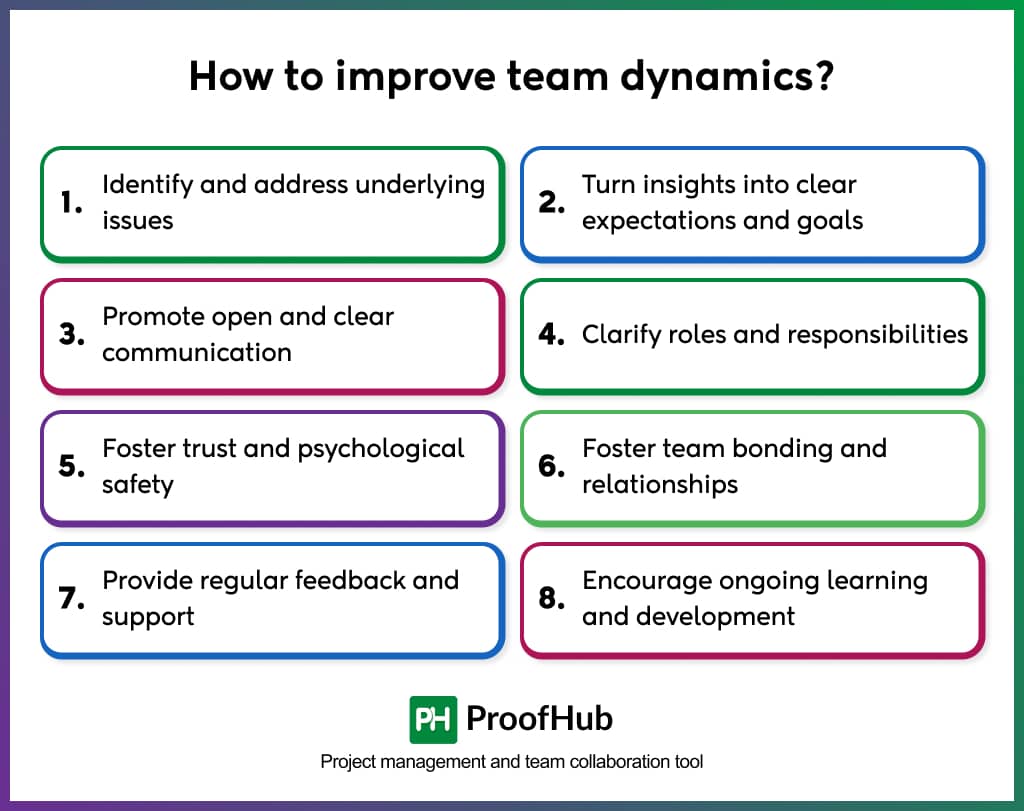 How to improve team dynamics?

1. Identify and address underlying issues

2. Turn insights into clear expectations and goals

3. Promote open and clear communication

4. Clarify roles and responsibilities

5. Foster trust and psychological safety

6. Foster team bonding and relationships

7. Provide regular feedback and support

8. Encourage ongoing learning and development

PH ProofHub

Project management and team collaboration tool